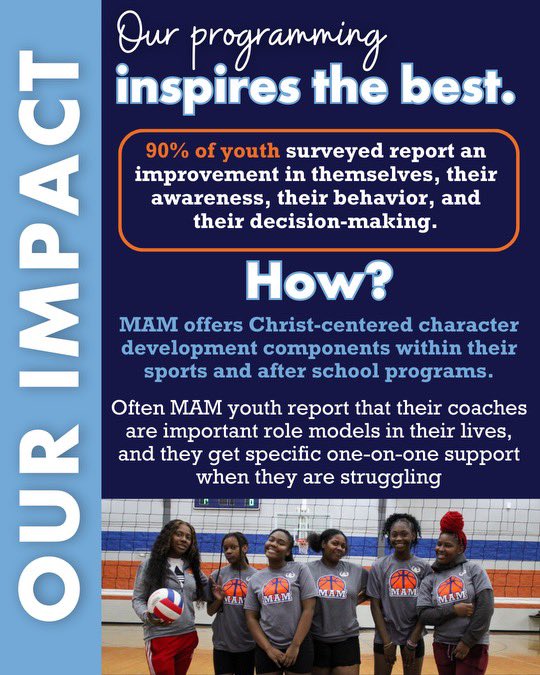 OUR IMPACT

Our programming
inspires the best.

90% of youth surveyed report an improvement in themselves, their awareness, their behavior, and their decision-making.

How?

MAM offers Christ-centered character development components within their sports and after school programs.

Often MAM youth report that their coaches are important role models in their lives, and they get specific one-on-one support when they are struggling

MAM MAM MAM MAM MAM